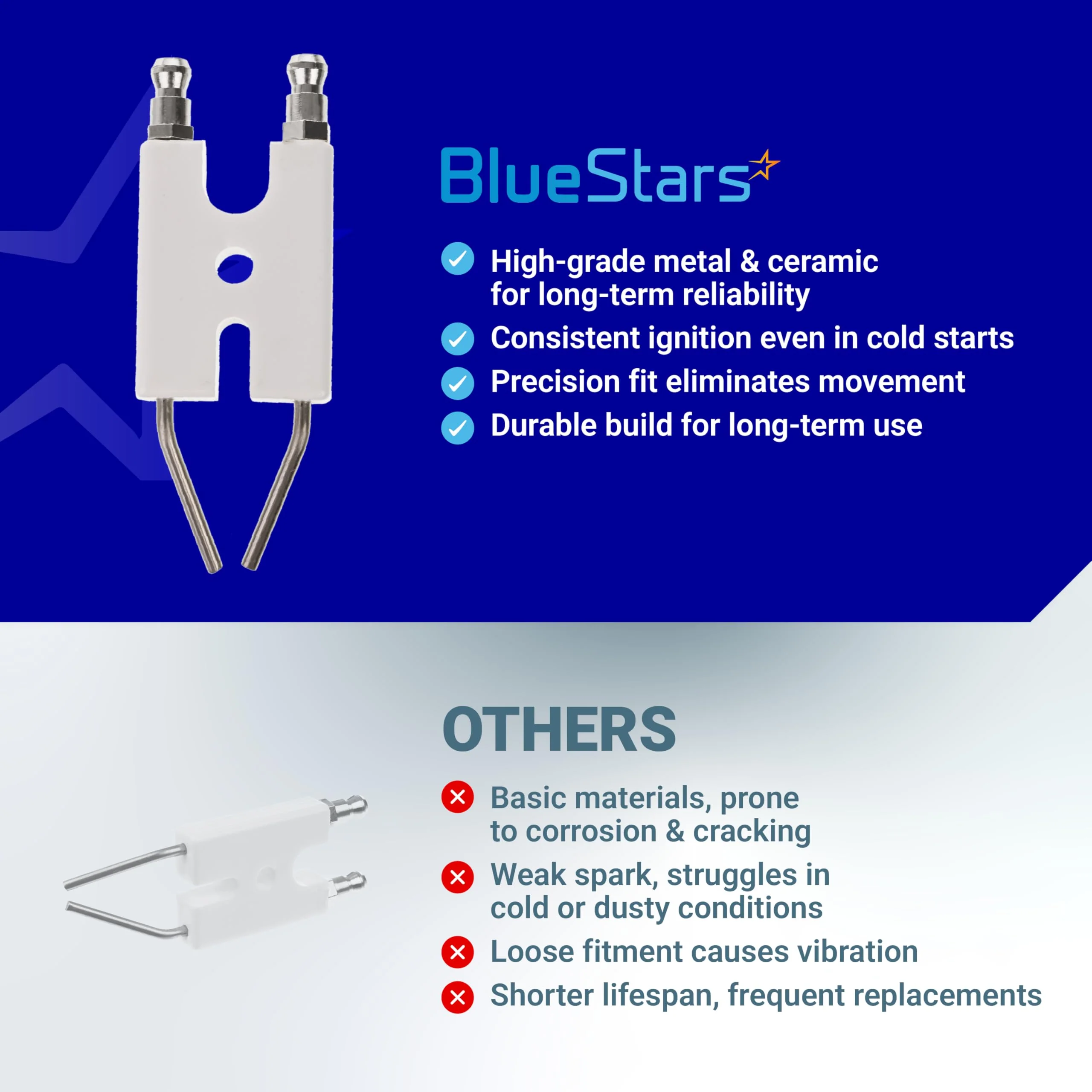 BlueStars

High-grade metal & ceramic for long-term reliability

Consistent ignition even in cold starts

Precision fit eliminates movement

Durable build for long-term use

OTHERS

Basic materials, prone to corrosion & cracking

Weak spark, struggles in cold or dusty conditions

Loose fitment causes vibration

Shorter lifespan, frequent replacements